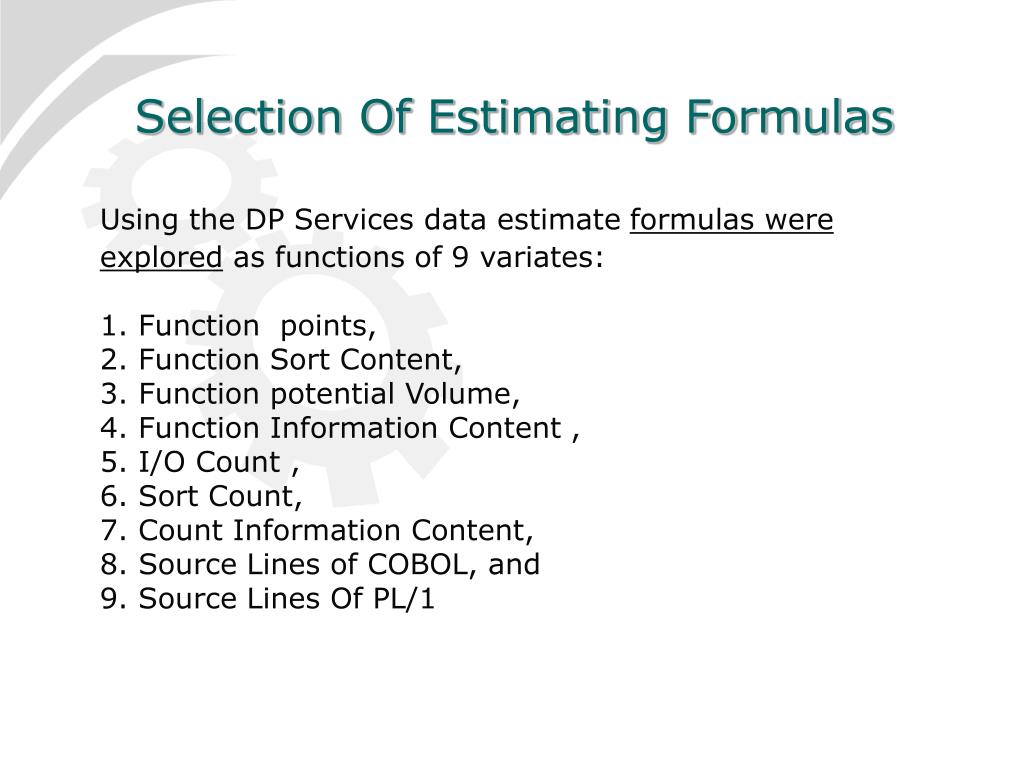 Selection Of Estimating Formulas

Using the DP Services data estimate formulas were explored as functions of 9 variates:

1. Function points,
2. Function Sort Content,
3. Function potential Volume,
4. Function Information Content ,
5. I/O Count ,
6. Sort Count,
7. Count Information Content,
8. Source Lines of COBOL, and
9. Source Lines Of PL/1